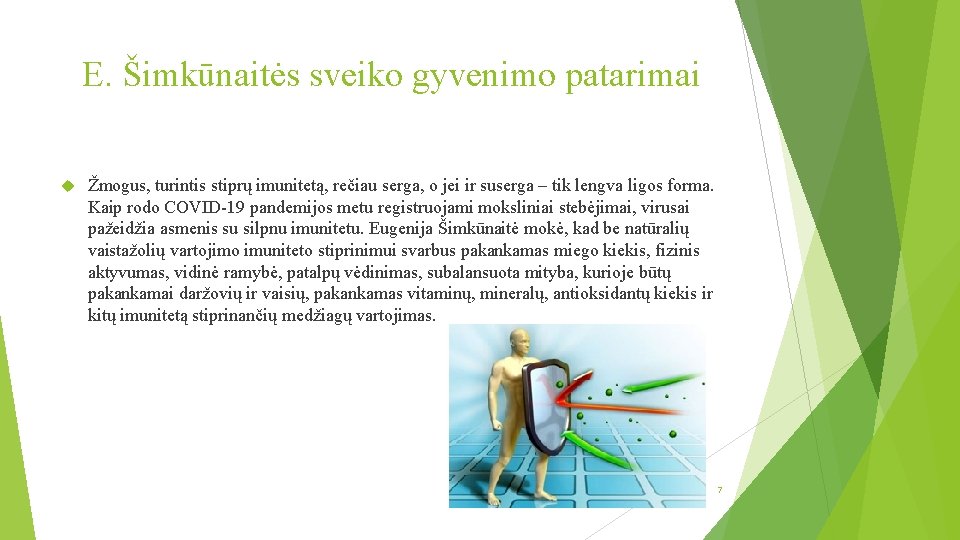 E. Šimkūnaitės sveiko gyvenimo patarimai

Žmogus, turintis stiprų imunitetą, rečiau serga, o jei ir suserga – tik lengva ligos forma. Kaip rodo COVID-19 pandemijos metu registruojami moksliniai stebėjimai, virusai pažeidžia asmenis su silpnu imunitetu. Eugenija Šimkūnaitė mokė, kad be natūralių vaistažolių vartojimo imuniteto stiprinimui svarbus pakankamas miego kiekis, fizinis aktyvumas, vidinė ramybė, patalpų vėdinimas, subalansuota mityba, kurioje būtų pakankamai daržovių ir vaisių, pakankamas vitaminų, mineralų, antioksidantų kiekis ir kitų imunitetą stiprinančių medžiagų vartojimas.

7